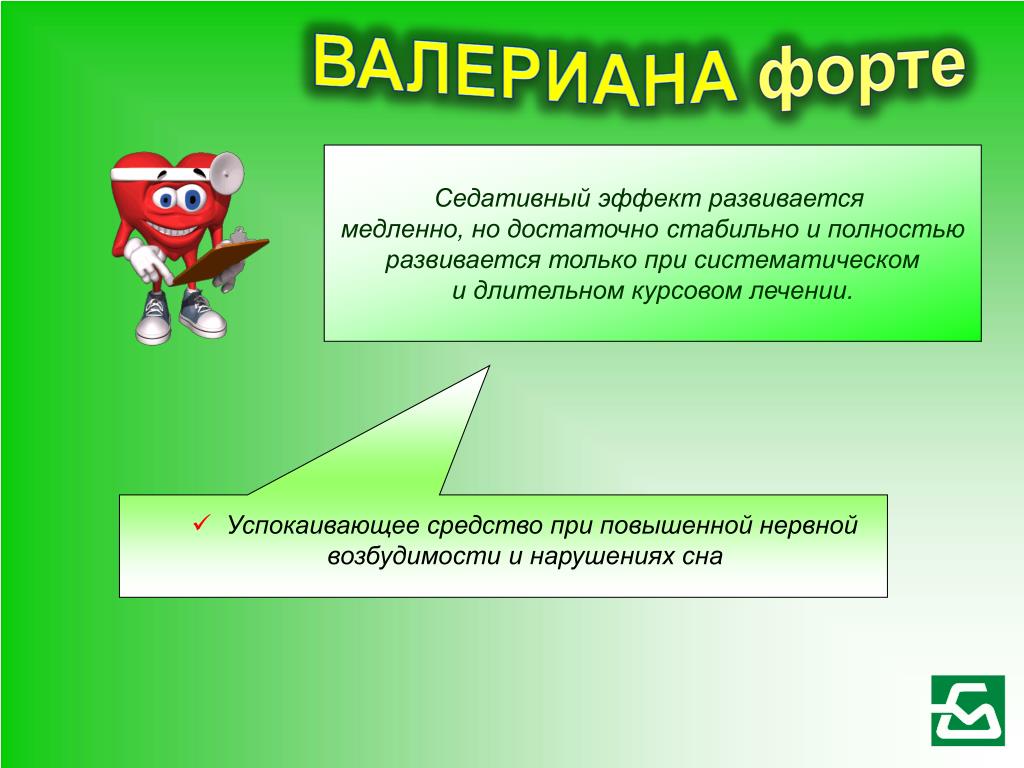 ВАЛЕРИАНА форте

Седативный эффект развивается медленно, но достаточно стабильно и полностью развивается только при систематическом и длительном курсовом лечении.

✓ Успокаивающее средство при повышенной нервной возбудимости и нарушениях сна